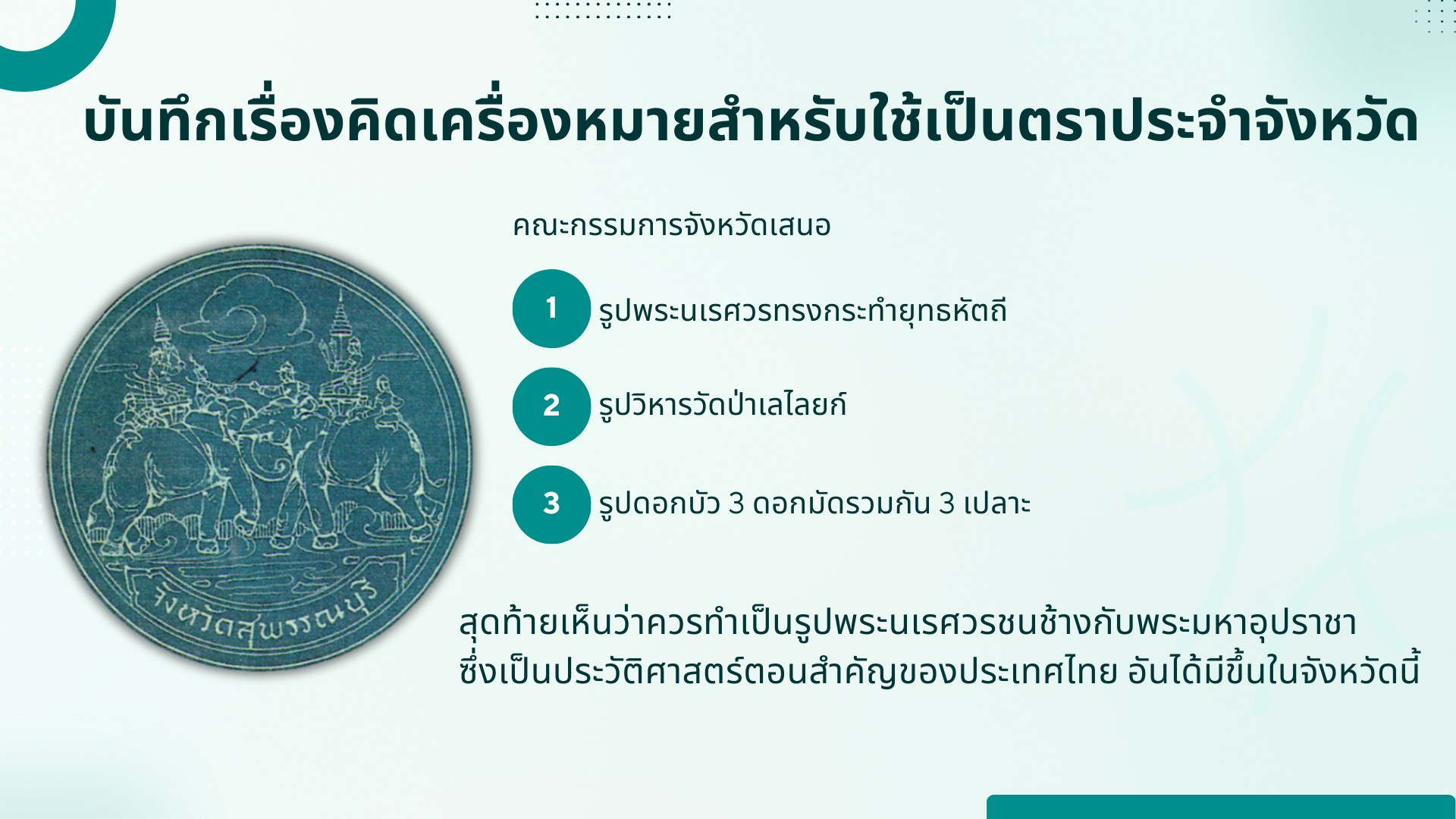 บันทึกเรื่องคิดเครื่องหมายสำหรับใช้เป็นตราประจำจังหวัด

จังหวัดสุพรรณบุรี

คณะกรรมการจังหวัดเสนอ

1 รูปพระนเรศวรทรงกระทำยุทธหัตถี

2 รูปวิหารวัดป่าเลไลยก์

3 รูปดอกบัว 3 ดอกมัดรวมกัน 3 เปลาะ

สุดท้ายเห็นว่าควรทำเป็นรูปพระนเรศวรชนช้างกับพระมหาอุปราชา ซึ่งเป็นประวัติศาสตร์ตอนสำคัญของประเทศไทย อันได้มีขึ้นในจังหวัดนี้